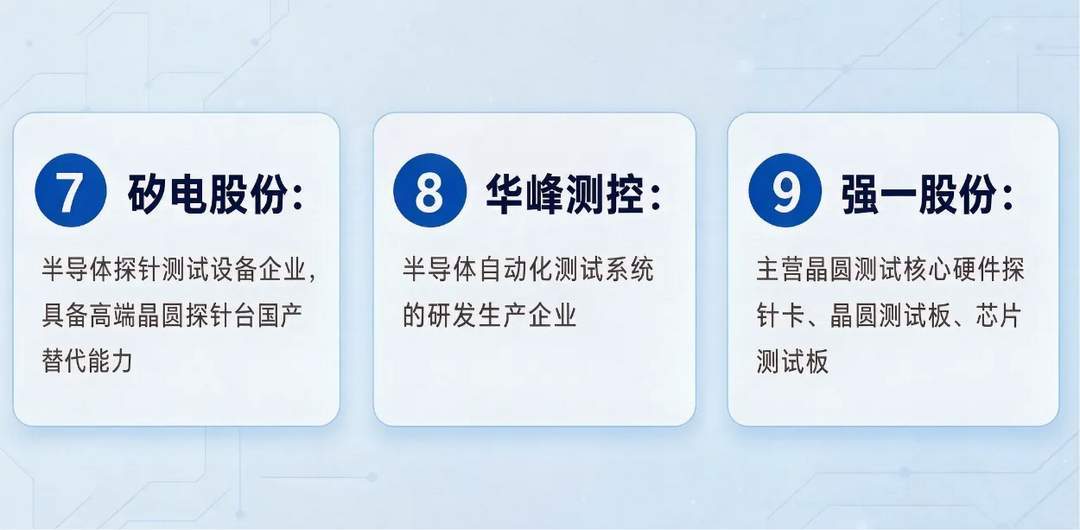 7 矽电股份：

半导体探针测试设备企业，具备高端晶圆探针台国产替代能力

8 华峰测控：

半导体自动化测试系统的研发生产企业

9 强一股份：

主营晶圆测试核心硬件探针卡、晶圆测试板、芯片测试板